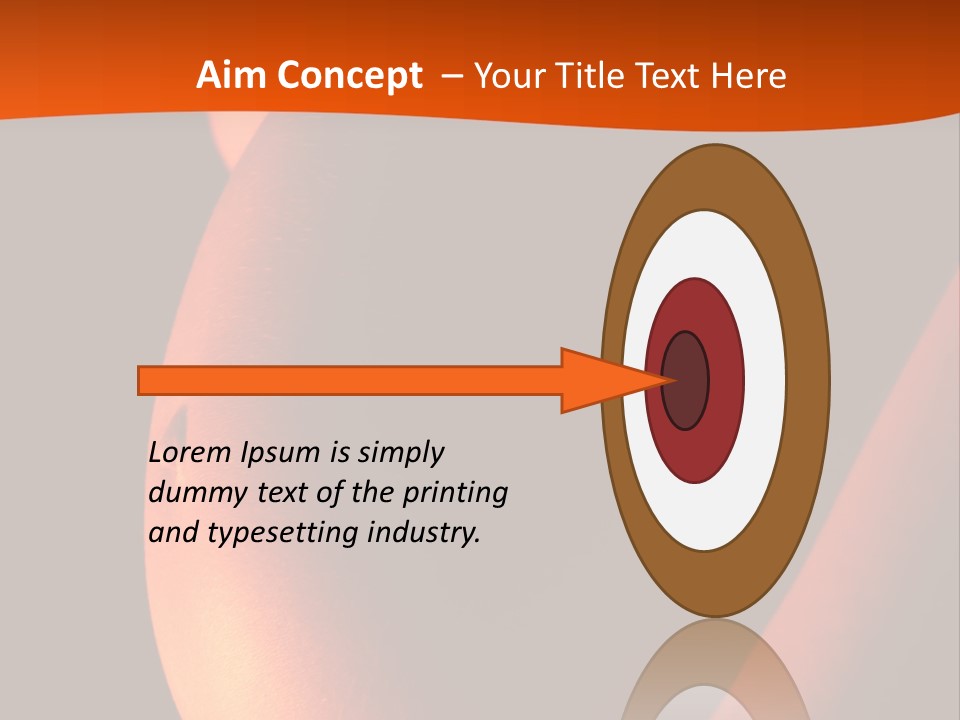 Aim Concept – Your Title Text Here

Lorem Ipsum is simply dummy text of the printing and typesetting industry.